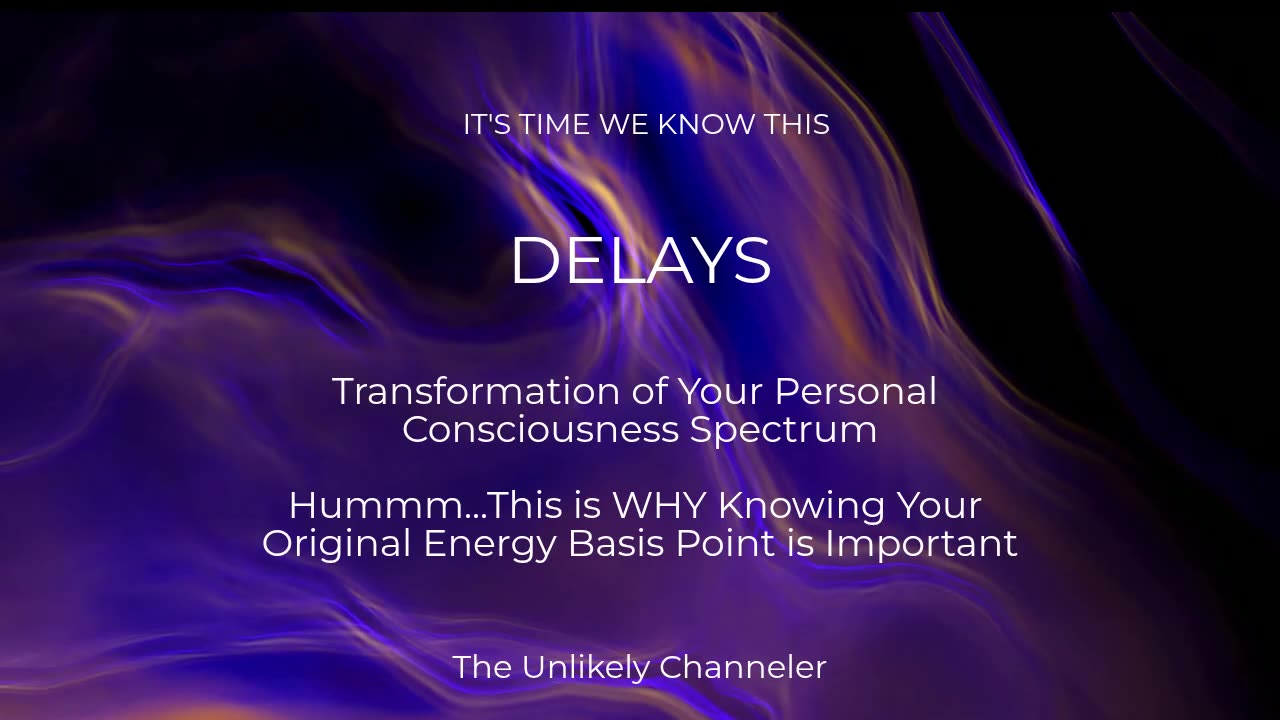 IT'S TIME WE KNOW THIS

DELAYS

Transformation of Your Personal Consciousness Spectrum

Hummm...This is WHY Knowing Your Original Energy Basis Point is Important

The Unlikely Channeler